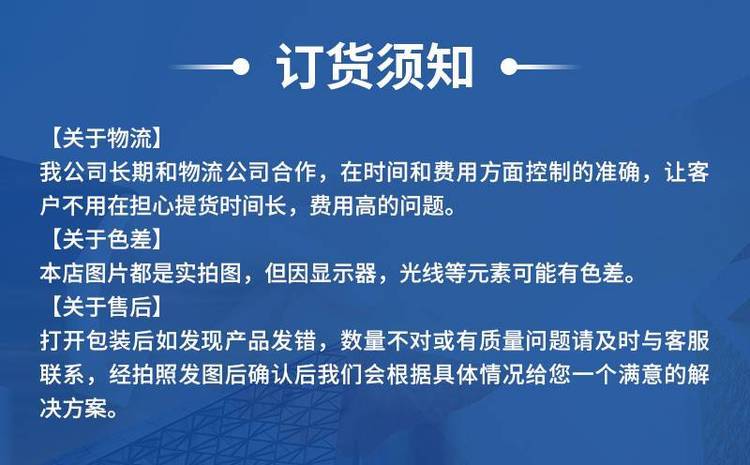 订货须知

【关于物流】
我公司长期和物流公司合作，在时间和费用方面控制的准确，让客户不用在担心提货时间长，费用高的问题。

【关于色差】
本店图片都是实拍图，但因显示器，光线等元素可能有色差。

【关于售后】
打开包装后如发现产品发错，数量不对或有质量问题请及时与客服联系，经拍照发图后确认后我们会根据具体情况给您一个满意的解决方案。